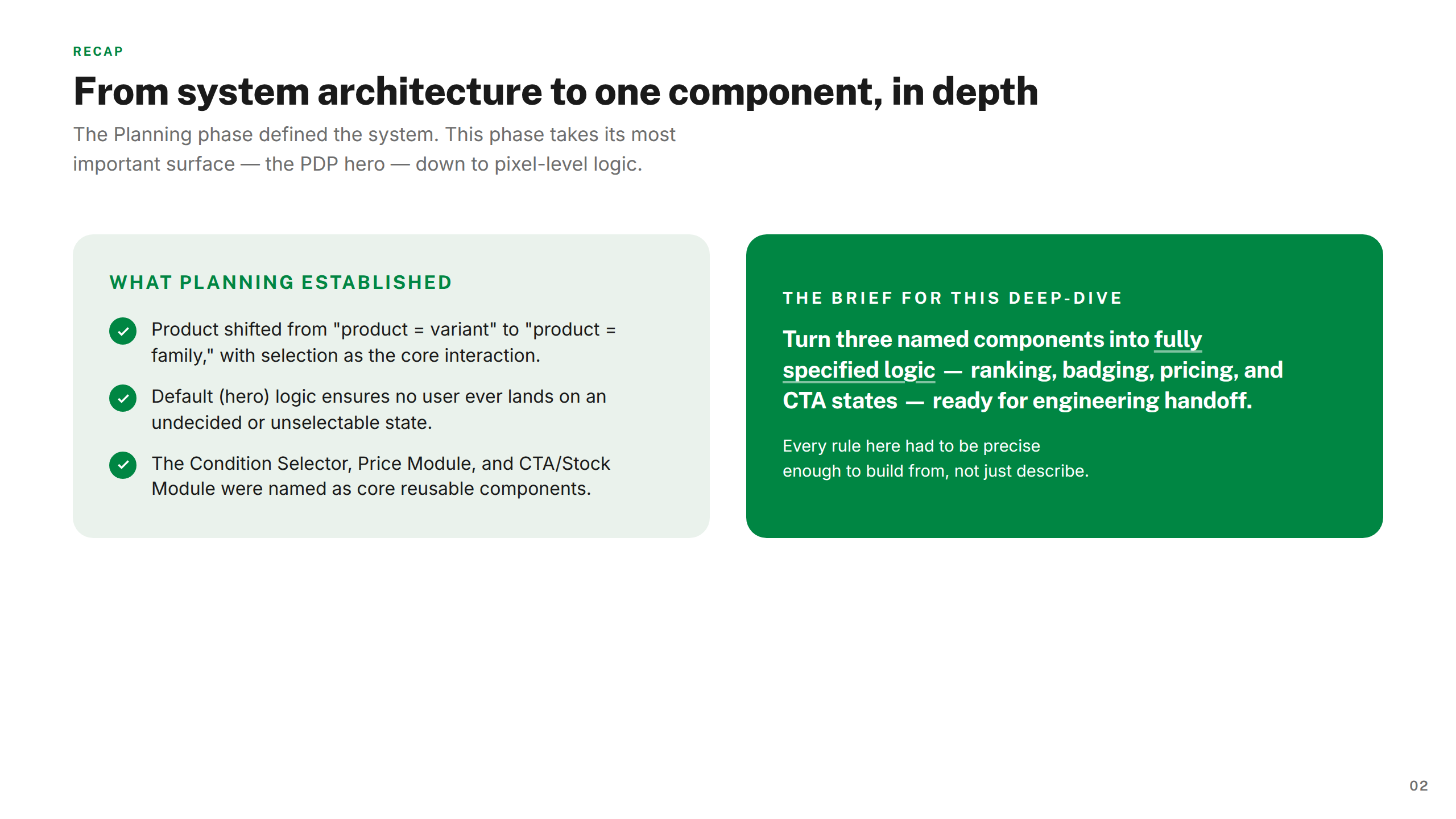 RECAP

From system architecture to one component, in depth

The Planning phase defined the system. This phase takes its most important surface — the PDP hero — down to pixel-level logic.

WHAT PLANNING ESTABLISHED

Product shifted from "product = variant" to "product = family," with selection as the core interaction.

Default (hero) logic ensures no user ever lands on an undecided or unselectable state.

The Condition Selector, Price Module, and CTA/Stock Module were named as core reusable components.

THE BRIEF FOR THIS DEEP-DIVE

Turn three named components into fully specified logic — ranking, badging, pricing, and CTA states — ready for engineering handoff.

Every rule here had to be precise enough to build from, not just describe.

02